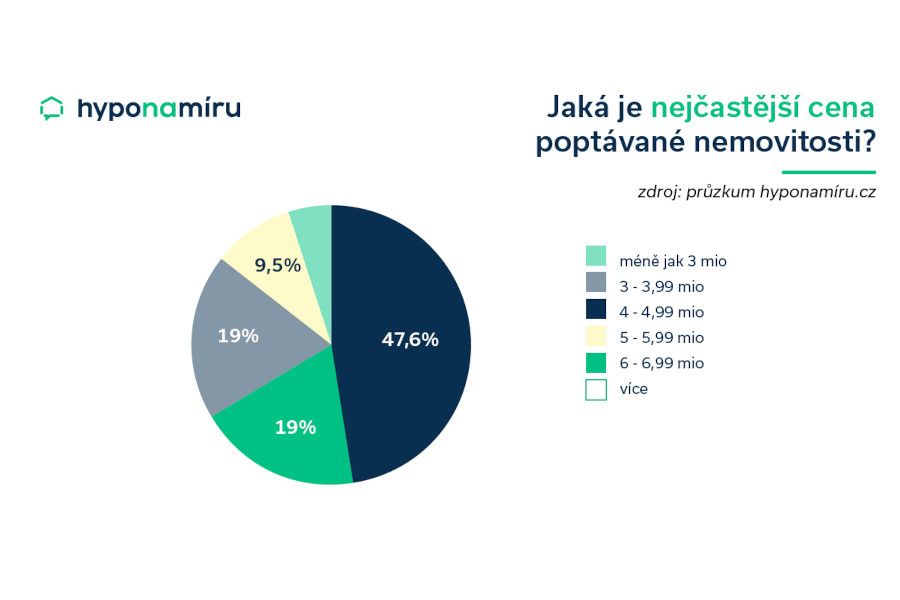 hyponamíru

Jaká je nejčastější cena poptávané nemovitosti?

zdroj: průzkum hyponamíru.cz

9,5%
19%
47,6%
19%

méně jak 3 mio
3 - 3,99 mio
4 - 4,99 mio
5 - 5,99 mio
6 - 6,99 mio
více